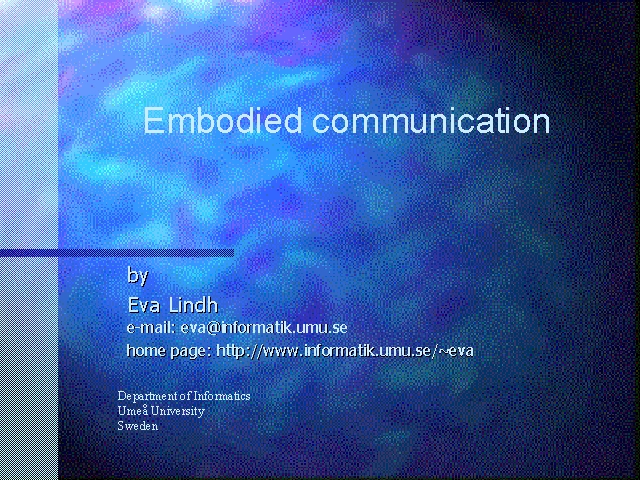 Embodied communication

by

Eva Lindh

e-mail: eva@informatik.umu.se

home page: http://www.informatik.umu.se/~eva

Department of Informatics
Umeå University
Sweden